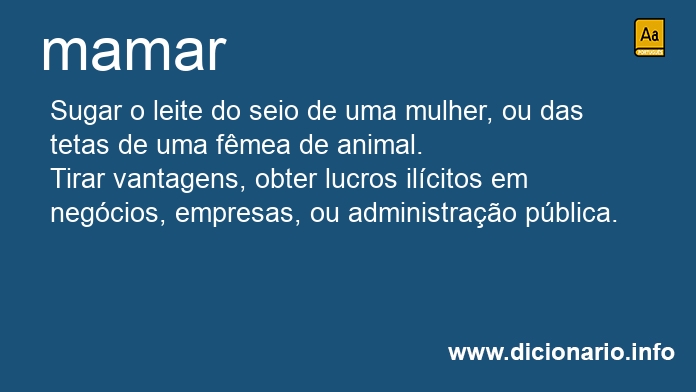 mamar

Aa
PORTUGUÊS

Sugar o leite do seio de uma mulher, ou das tetas de uma fêmea de animal.
Tirar vantagens, obter lucros ilícitos em negócios, empresas, ou administração pública.

www.dicionario.info